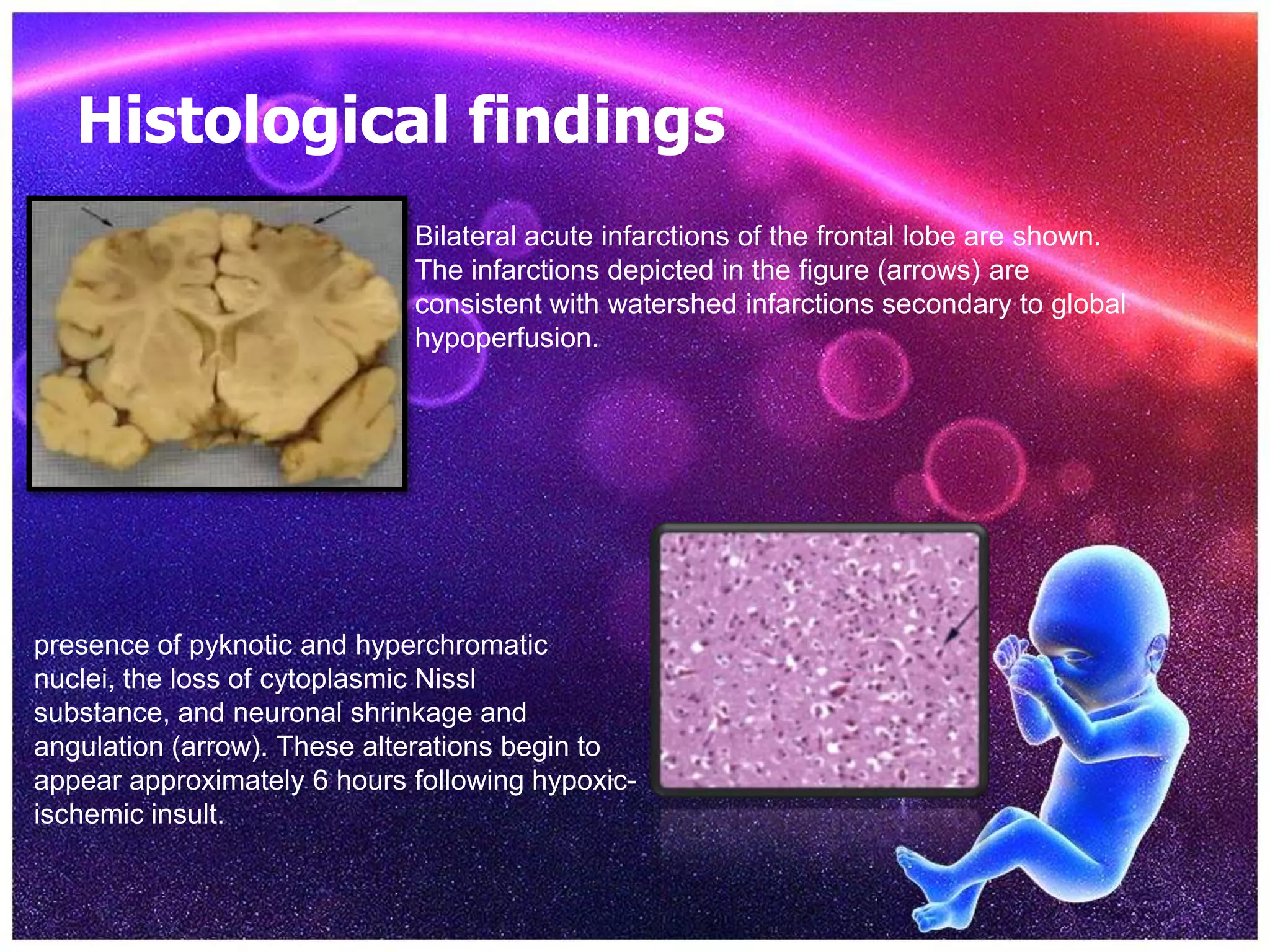 Histological findings

Bilateral acute infarctions of the frontal lobe are shown. The infarctions depicted in the figure (arrows) are consistent with watershed infarctions secondary to global hypoperfusion.

presence of pyknotic and hyperchromatic nuclei, the loss of cytoplasmic Nissl substance, and neuronal shrinkage and angulation (arrow). These alterations begin to appear approximately 6 hours following hypoxic-ischemic insult.